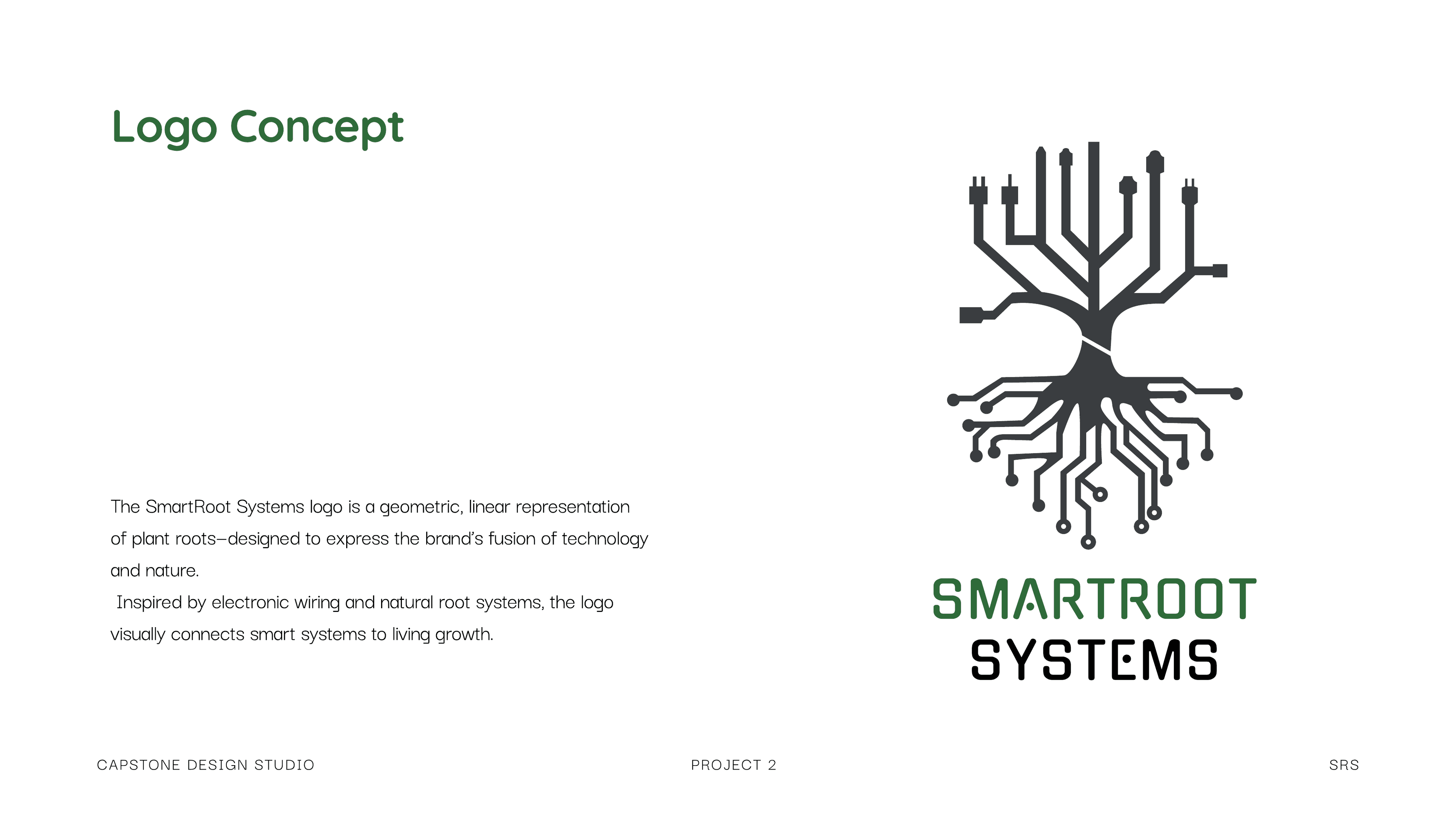 Logo Concept

The SmartRoot Systems logo is a geometric, linear representation of plant roots—designed to express the brand's fusion of technology and nature.
Inspired by electronic wiring and natural root systems, the logo visually connects smart systems to living growth.

SMARTROOT
SYSTEMS

CAPSTONE DESIGN STUDIO

PROJECT 2

SRS